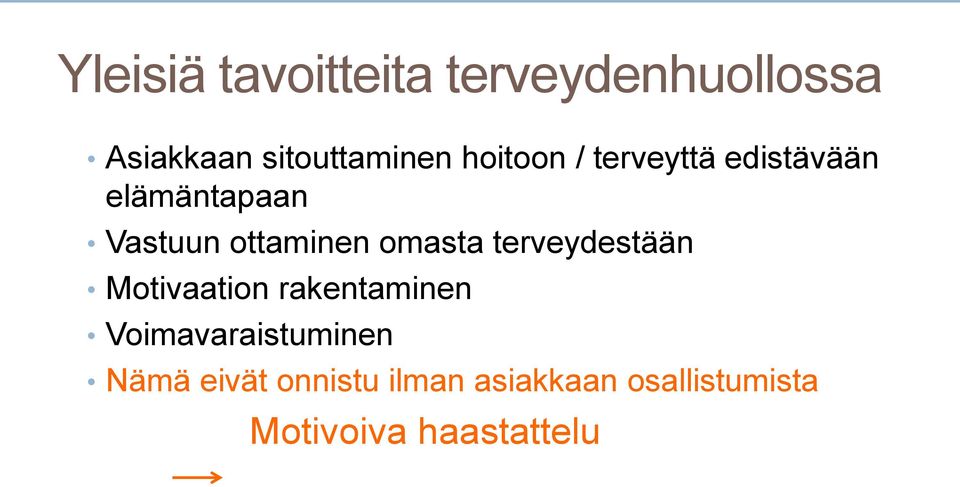 Yleisiä tavoitteita terveydenhuollossa

• Asiakkaan sitouttaminen hoitoon / terveyttä edistävään elämäntapaan
• Vastuun ottaminen omasta terveydestään
• Motivaation rakentaminen
• Voimavaraistuminen
• Nämä eivät onnistu ilman asiakkaan osallistumista

Motivoiva haastattelu

→